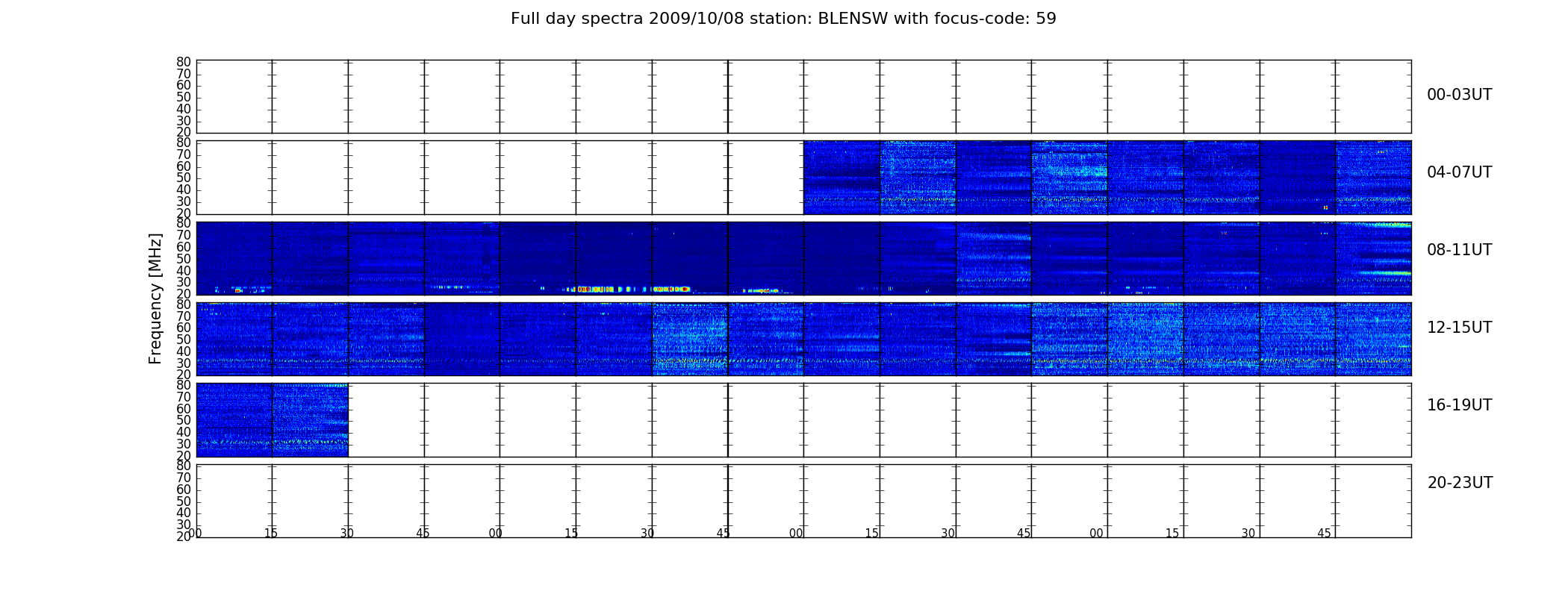 Full day spectra 2009/10/08 station: BLENSW with focus-code: 59

Frequency [MHz]

80
70
60
50
40
30
20

00-03UT

80
70
60
50
40
30
20

04-07UT

80
70
60
50
40
30
20

08-11UT

80
70
60
50
40
30
20

12-15UT

80
70
60
50
40
30
20

16-19UT

80
70
60
50
40
30
20

20-23UT

00 15 30 45 00 15 30 45 00 15 30 45 00 15 30 45